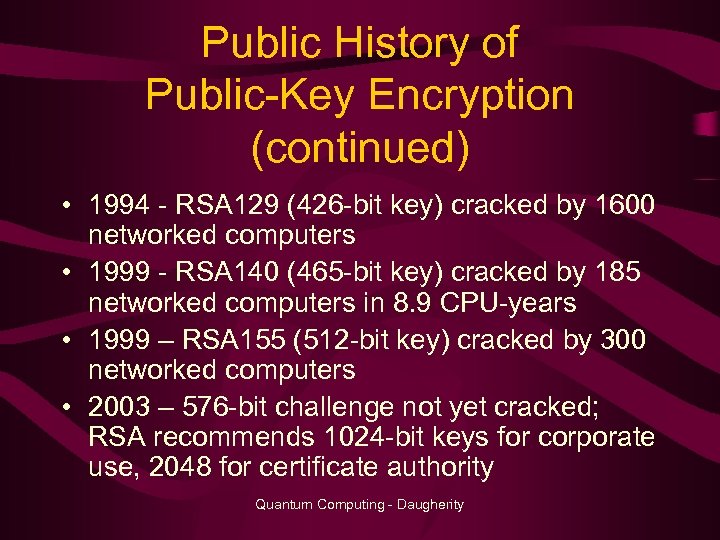 Public History of Public-Key Encryption (continued)

• 1994 - RSA129 (426-bit key) cracked by 1600 networked computers
• 1999 - RSA140 (465-bit key) cracked by 185 networked computers in 8.9 CPU-years
• 1999 – RSA155 (512-bit key) cracked by 300 networked computers
• 2003 – 576-bit challenge not yet cracked; RSA recommends 1024-bit keys for corporate use, 2048 for certificate authority

Quantum Computing - Daugherity